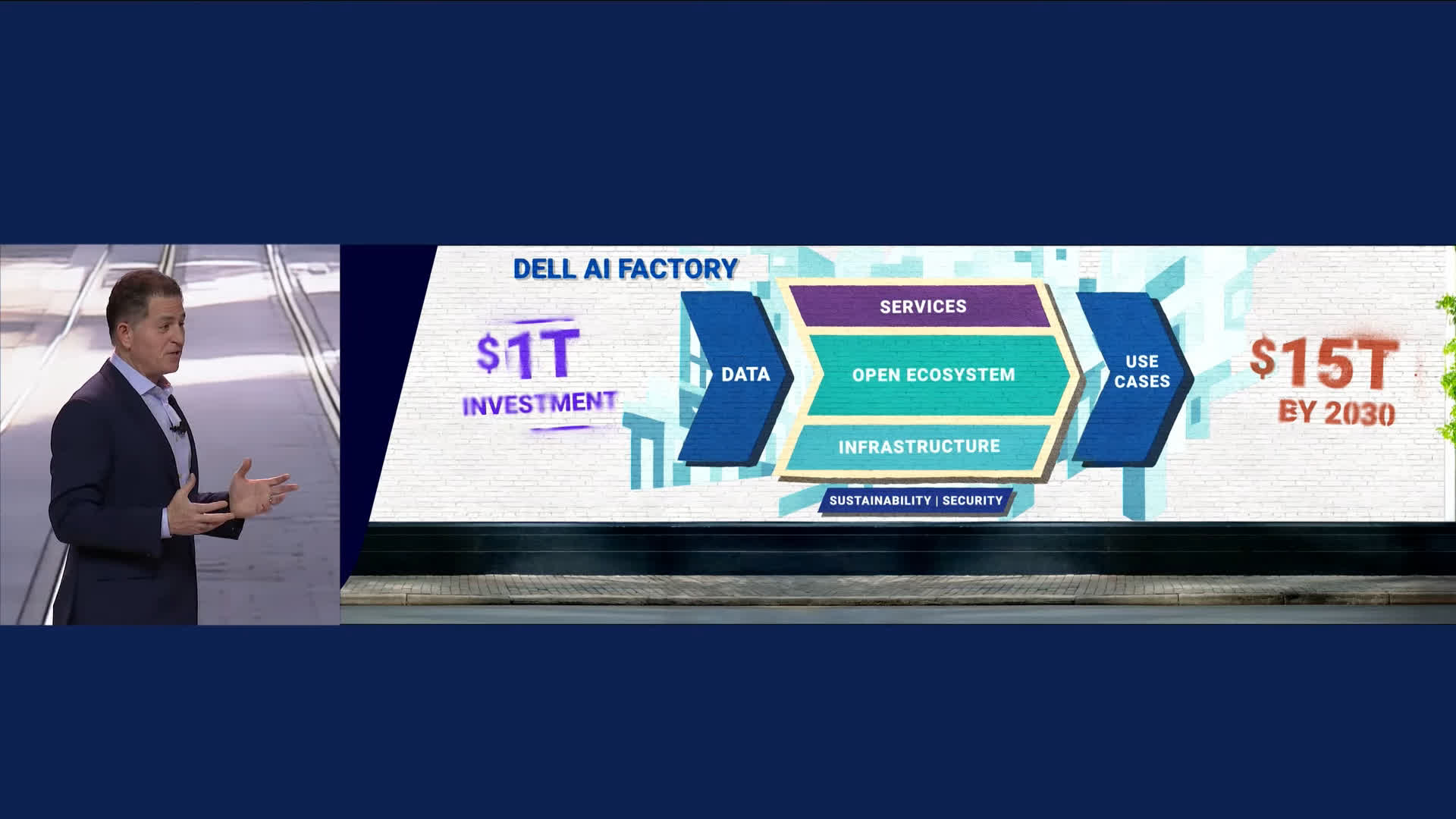 DELL AI FACTORY

$1T
INVESTMENT

DATA

SERVICES

OPEN ECOSYSTEM

INFRASTRUCTURE

SUSTAINABILITY | SECURITY

USE CASES

$15T
BY 2030